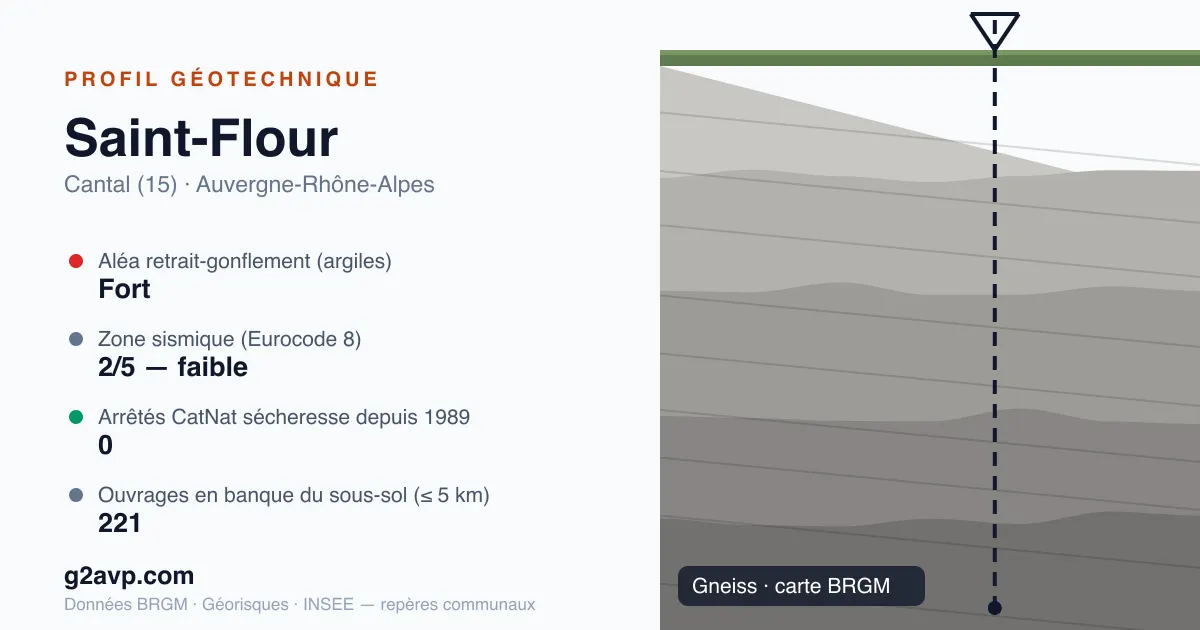 PROFIL GÉOTECHNIQUE

Saint-Flour

Cantal (15) · Auvergne-Rhône-Alpes

Aléa retrait-gonflement (argiles)
Fort

Zone sismique (Eurocode 8)
2/5 — faible

Arrêtés CatNat sécheresse depuis 1989
0

Ouvrages en banque du sous-sol (≤ 5 km)
221

g2avp.com

Données BRGM · Géorisques · INSEE — repères communaux

Gneiss · carte BRGM